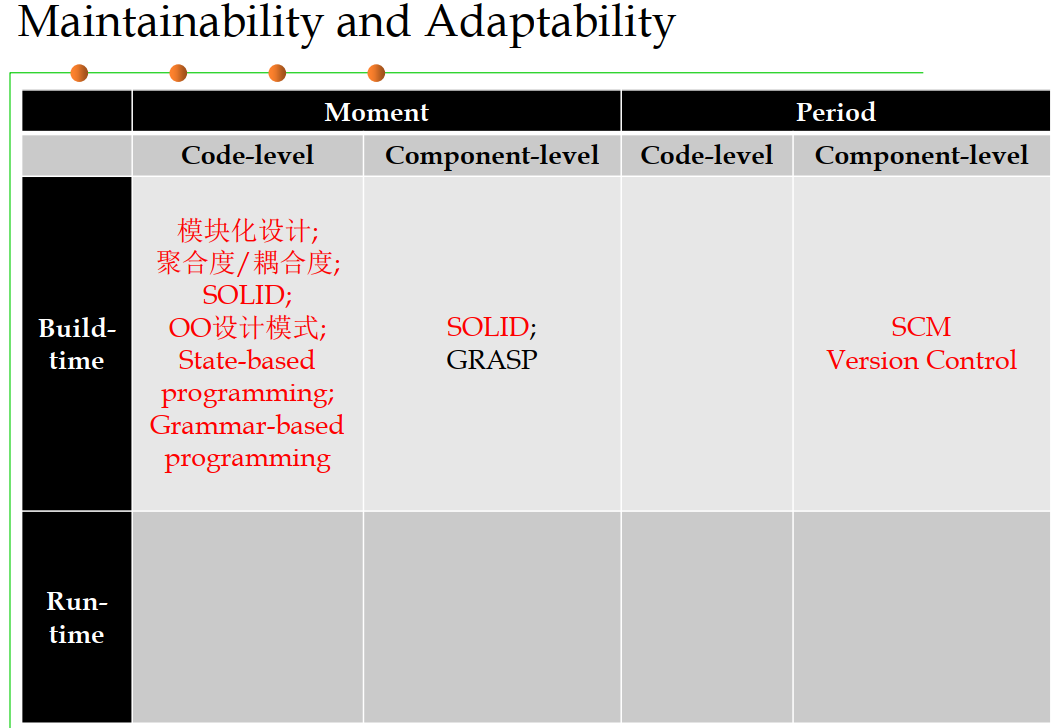 Maintainability and Adaptability

| | Moment | | Period | |
|---|---|---|---|---|
| | Code-level | Component-level | Code-level | Component-level |
| Build-time | 模块化设计; 聚合度/耦合度; SOLID; OO设计模式; State-based programming; Grammar-based programming | SOLID; GRASP | | SCM Version Control |
| Run-time | | | | |